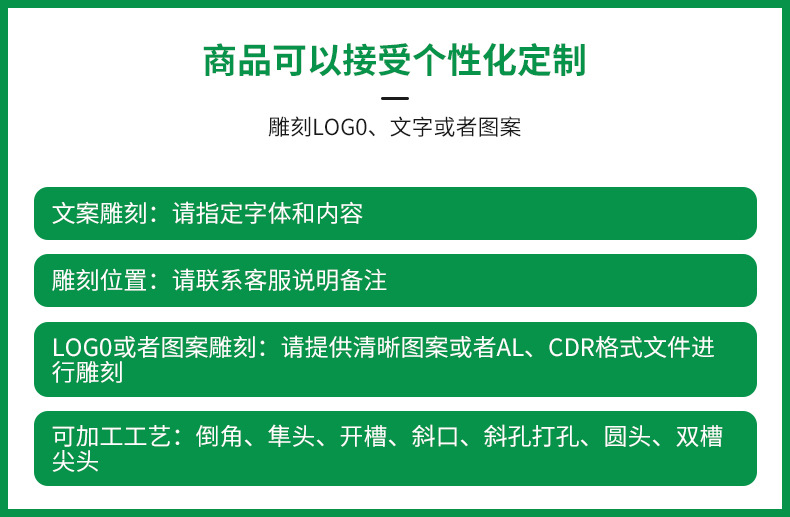 商品可以接受个性化定制

雕刻LOG0、文字或者图案

文案雕刻：请指定字体和内容

雕刻位置：请联系客服说明备注

LOG0或者图案雕刻：请提供清晰图案或者AL、CDR格式文件进行雕刻

可加工工艺：倒角、隼头、开槽、斜口、斜孔打孔、圆头、双槽尖头